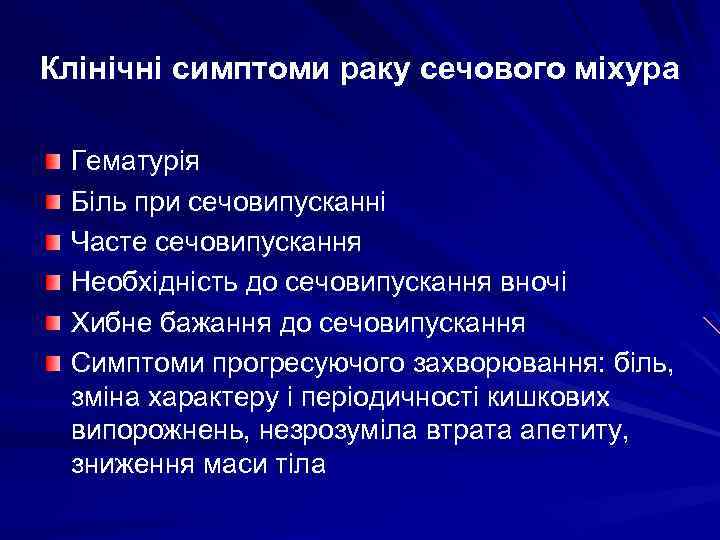 Клінічні симптоми раку сечового міхура

Гематурія
Біль при сечовипусканні
Часте сечовипускання
Необхідність до сечовипускання вночі
Хибне бажання до сечовипускання
Симптоми прогресуючого захворювання: біль, зміна характеру і періодичності кишкових випорожнень, незрозуміла втрата апетиту, зниження маси тіла